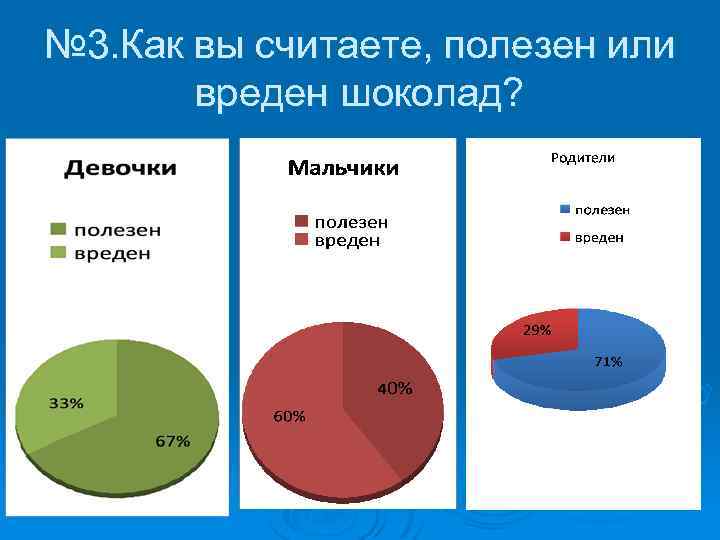 №3.Как вы считаете, полезен или вреден шоколад?

Девочки

полезен
вреден

33%
67%

Мальчики

полезен
вреден

40%
60%

Родители

полезен
вреден

29%
71%